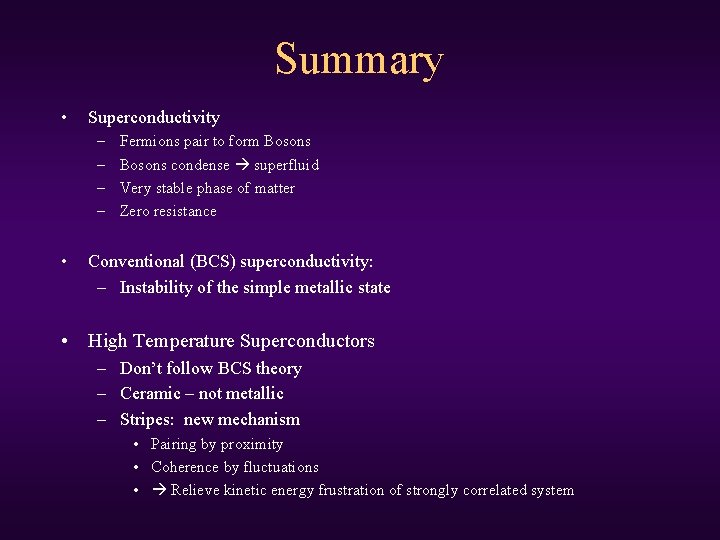 Summary

• Superconductivity
  – Fermions pair to form Bosons
  – Bosons condense → superfluid
  – Very stable phase of matter
  – Zero resistance

• Conventional (BCS) superconductivity:
  – Instability of the simple metallic state

• High Temperature Superconductors
  – Don't follow BCS theory
  – Ceramic – not metallic
  – Stripes: new mechanism
    • Pairing by proximity
    • Coherence by fluctuations
    • → Relieve kinetic energy frustration of strongly correlated system